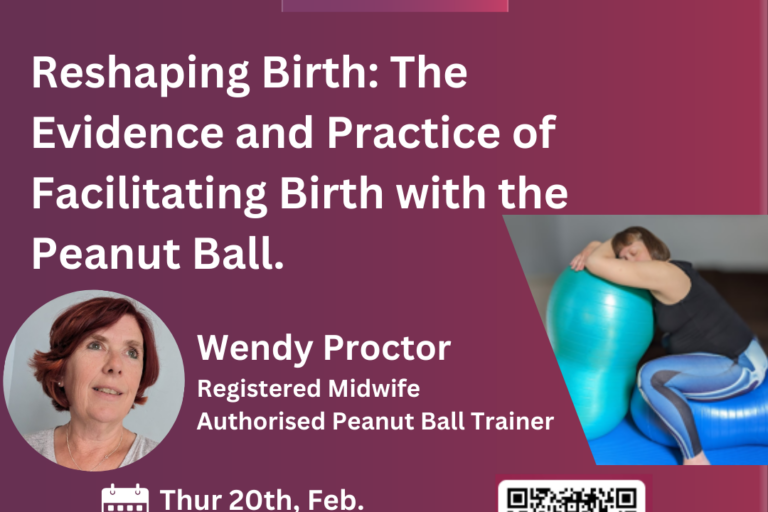 Reshaping Birth: The Evidence and Practice of Facilitating Birth with the Peanut Ball.

Wendy Proctor
Registered Midwife
Authorised Peanut Ball Trainer

Thur 20th, Feb.